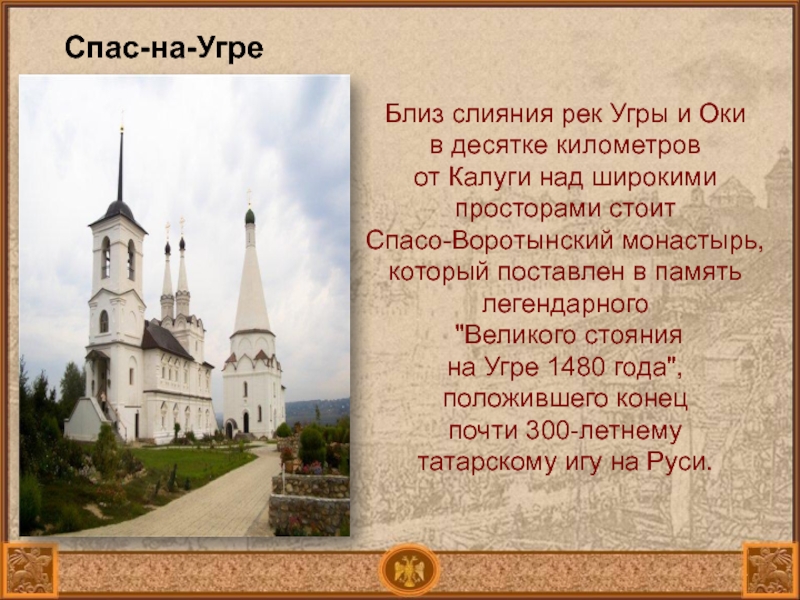 Спас-на-Угре

Близ слияния рек Угры и Оки в десятке километров от Калуги над широкими просторами стоит Спасо-Воротынский монастырь, который поставлен в память легендарного "Великого стояния на Угре 1480 года", положившего конец почти 300-летнему татарскому игу на Руси.